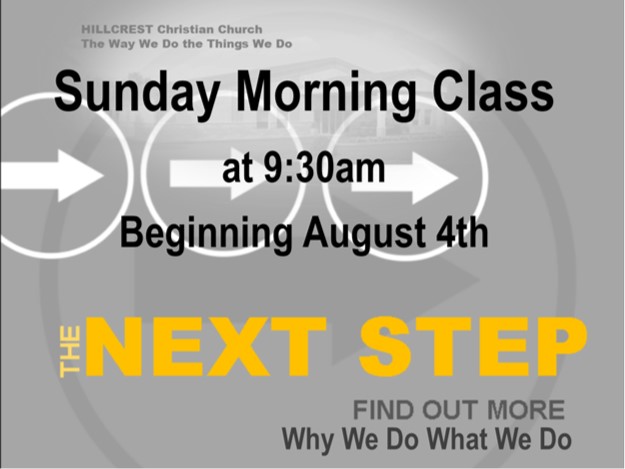 HILLCREST Christian Church
The Way We Do the Things We Do

Sunday Morning Class

at 9:30am

Beginning August 4th

THE NEXT STEP

FIND OUT MORE
Why We Do What We Do